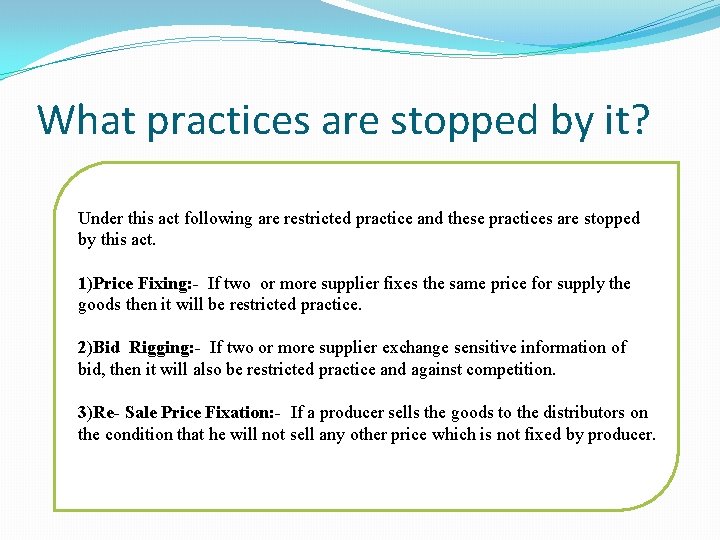 What practices are stopped by it?

Under this act following are restricted practice and these practices are stopped by this act.

1)Price Fixing:- If two or more supplier fixes the same price for supply the goods then it will be restricted practice.

2)Bid Rigging:- If two or more supplier exchange sensitive information of bid, then it will also be restricted practice and against competition.

3)Re- Sale Price Fixation:- If a producer sells the goods to the distributors on the condition that he will not sell any other price which is not fixed by producer.